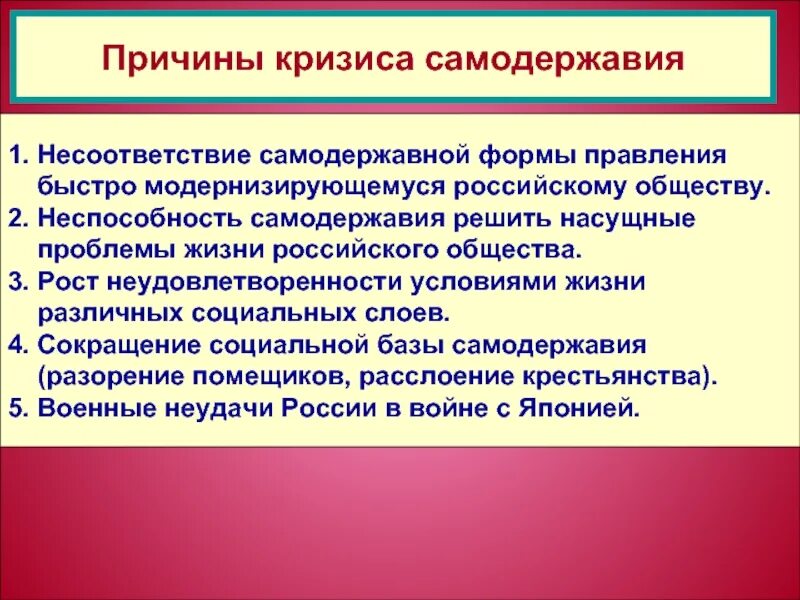 Причины кризиса самодержавия

1. Несоответствие самодержавной формы правления быстро модернизирующемуся российскому обществу.
2. Неспособность самодержавия решить насущные проблемы жизни российского общества.
3. Рост неудовлетворенности условиями жизни различных социальных слоев.
4. Сокращение социальной базы самодержавия (разорение помещиков, расслоение крестьянства).
5. Военные неудачи России в войне с Японией.